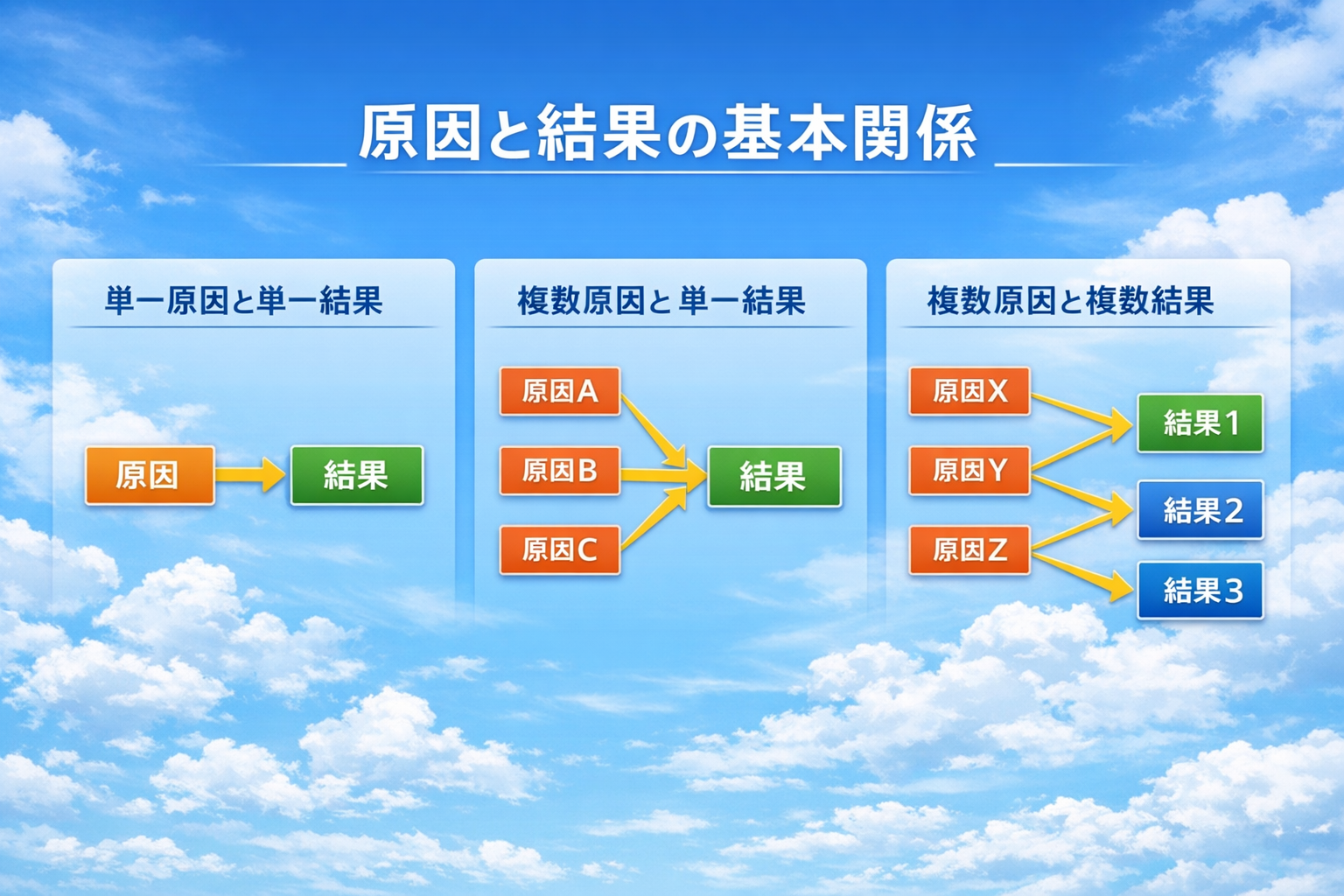 原因と結果の基本関係

単一原因と単一結果

原因
結果

複数原因と単一結果

原因A
原因B
原因C
結果

複数原因と複数結果

原因X
原因Y
原因Z
結果1
結果2
結果3